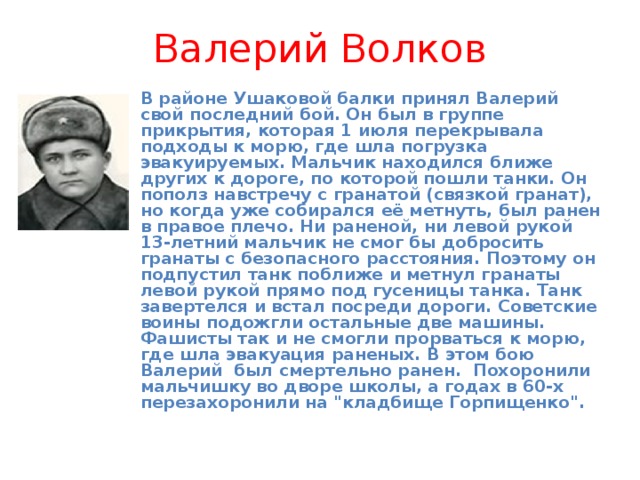 Валерий Волков

В районе Ушаковой балки принял Валерий свой последний бой. Он был в группе прикрытия, которая 1 июля перекрывала подходы к морю, где шла погрузка эвакуируемых. Мальчик находился ближе других к дороге, по которой пошли танки. Он пополз навстречу с гранатой (связкой гранат), но когда уже собирался её метнуть, был ранен в правое плечо. Ни раненой, ни левой рукой 13-летний мальчик не смог бы добросить гранаты с безопасного расстояния. Поэтому он подпустил танк поближе и метнул гранаты левой рукой прямо под гусеницы танка. Танк завертелся и встал посреди дороги. Советские воины подожгли остальные две машины. Фашисты так и не смогли прорваться к морю, где шла эвакуация раненых. В этом бою Валерий был смертельно ранен. Похоронили мальчишку во дворе школы, а годах в 60-х перезахоронили на "кладбище Горпищенко".